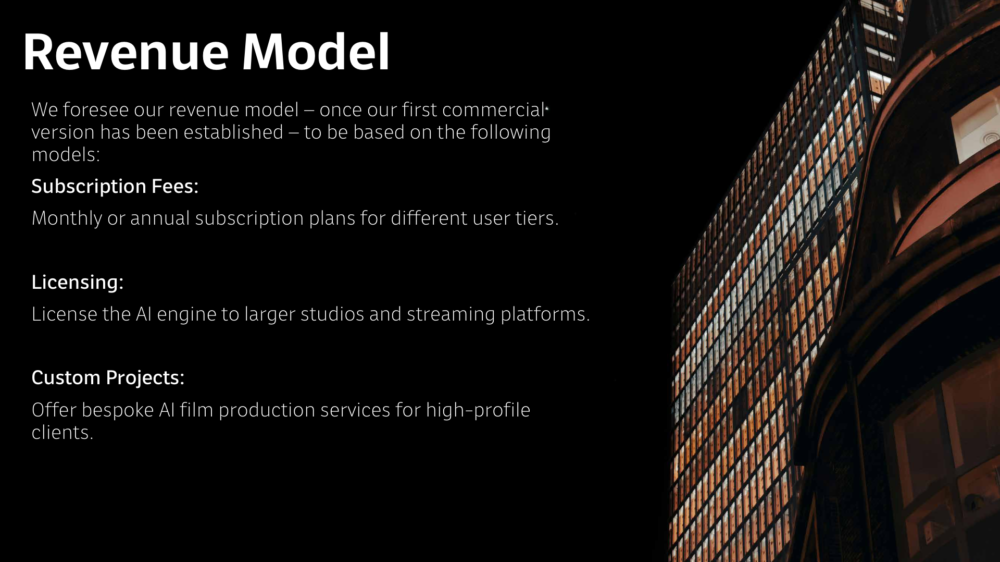 Revenue Model

We foresee our revenue model – once our first commercial version has been established – to be based on the following models:

Subscription Fees:

Monthly or annual subscription plans for different user tiers.

Licensing:

License the AI engine to larger studios and streaming platforms.

Custom Projects:

Offer bespoke AI film production services for high-profile clients.